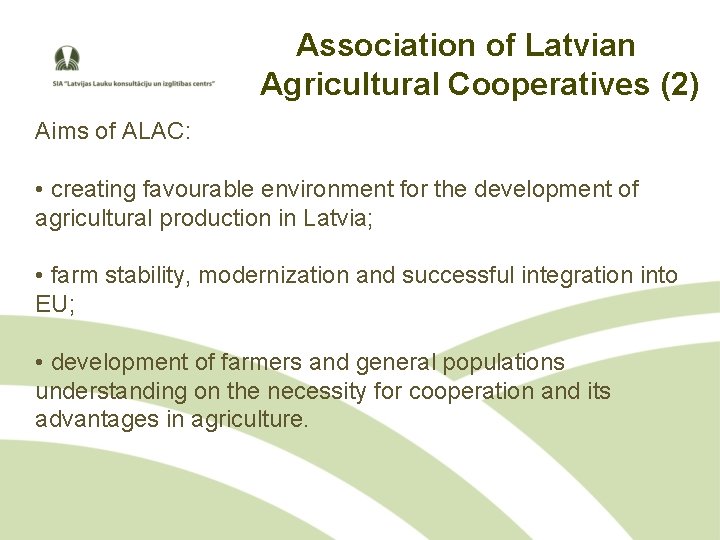 SIA "Latvijas Lauku konsultāciju un izglītības centrs"

Association of Latvian Agricultural Cooperatives (2)

Aims of ALAC:

• creating favourable environment for the development of agricultural production in Latvia;

• farm stability, modernization and successful integration into EU;

• development of farmers and general populations understanding on the necessity for cooperation and its advantages in agriculture.